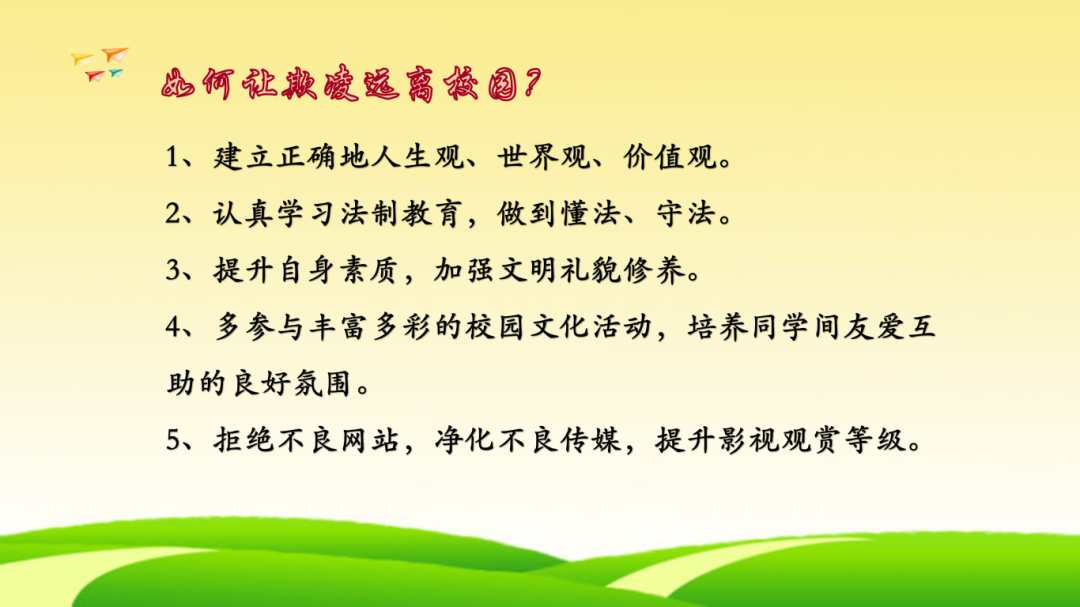 如何让欺凌远离校园？

1、建立正确地人生观、世界观、价值观。

2、认真学习法制教育，做到懂法、守法。

3、提升自身素质，加强文明礼貌修养。

4、多参与丰富多彩的校园文化活动，培养同学间友爱互助的良好氛围。

5、拒绝不良网站，净化不良传媒，提升影视观赏等级。